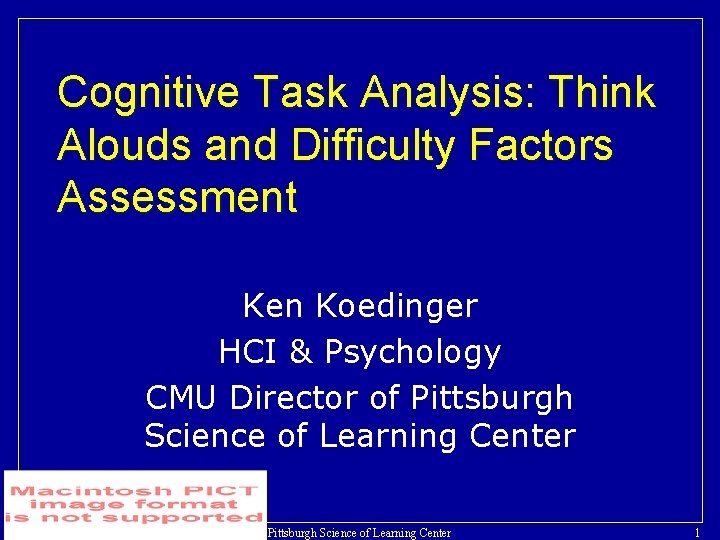 Cognitive Task Analysis: Think Alouds and Difficulty Factors Assessment

Ken Koedinger
HCI & Psychology
CMU Director of Pittsburgh Science of Learning Center

Macintosh PICT image format is not supported

Pittsburgh Science of Learning Center

1